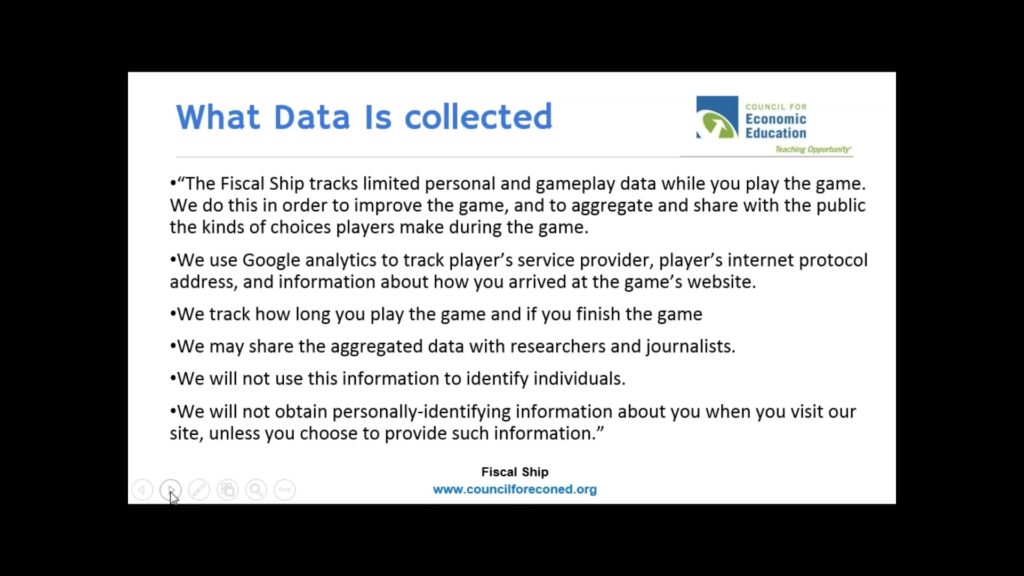 What Data Is collected

COUNCIL FOR
Economic
Education
Teaching Opportunity®

•"The Fiscal Ship tracks limited personal and gameplay data while you play the game. We do this in order to improve the game, and to aggregate and share with the public the kinds of choices players make during the game.

•We use Google analytics to track player's service provider, player's internet protocol address, and information about how you arrived at the game's website.

•We track how long you play the game and if you finish the game

•We may share the aggregated data with researchers and journalists.

•We will not use this information to identify individuals.

•We will not obtain personally-identifying information about you when you visit our site, unless you choose to provide such information."

Fiscal Ship
www.councilforeconed.org